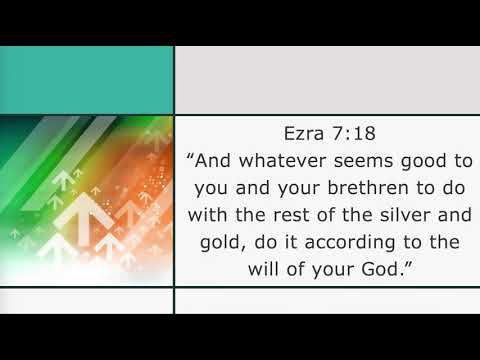 Ezra 7:18
“And whatever seems good to you and your brethren to do with the rest of the silver and gold, do it according to the will of your God.”